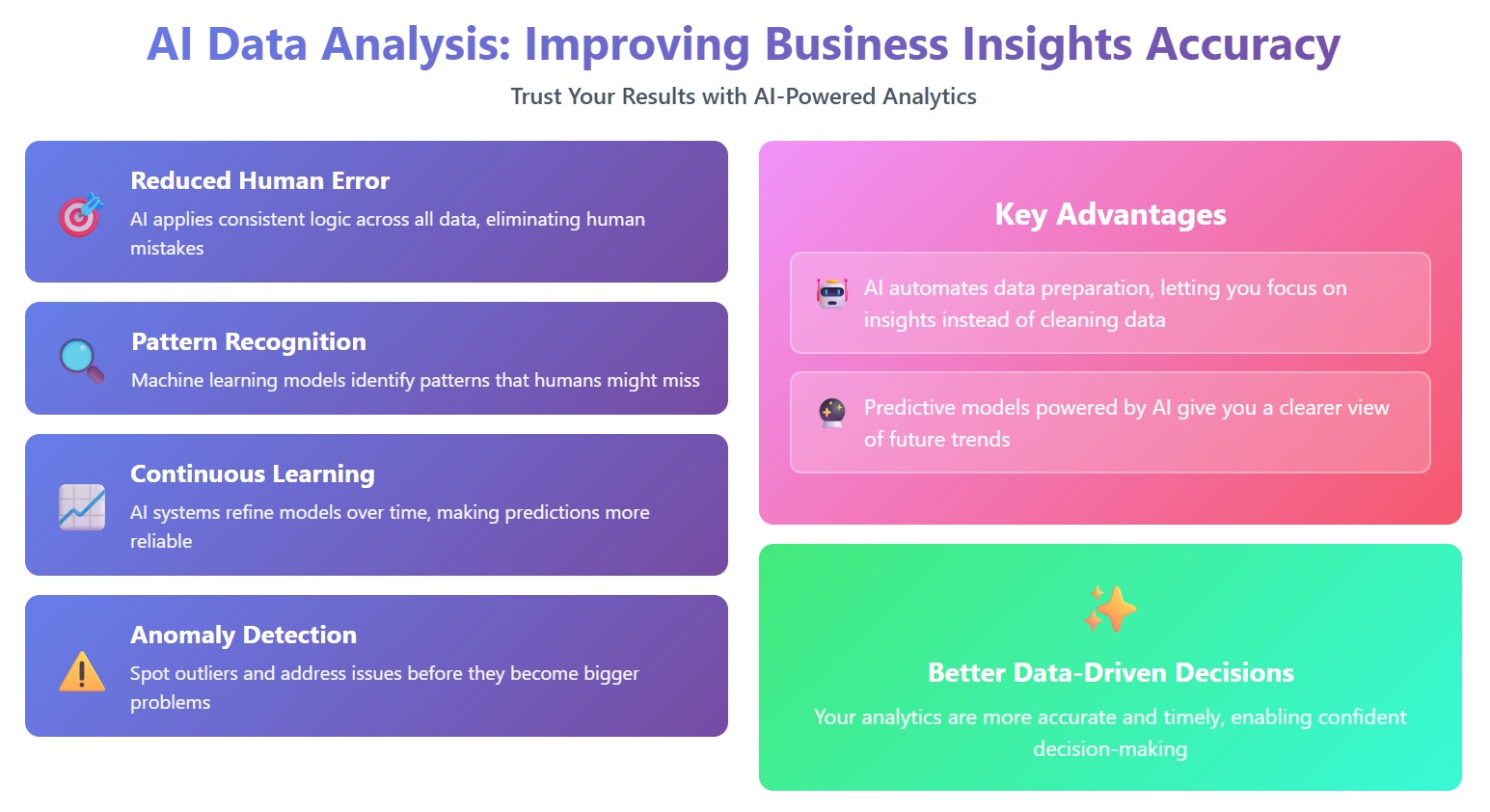 AI Data Analysis: Improving Business Insights Accuracy

Trust Your Results with AI-Powered Analytics

Reduced Human Error

AI applies consistent logic across all data, eliminating human mistakes

Pattern Recognition

Machine learning models identify patterns that humans might miss

Continuous Learning

AI systems refine models over time, making predictions more reliable

Anomaly Detection

Spot outliers and address issues before they become bigger problems

Key Advantages

AI automates data preparation, letting you focus on insights instead of cleaning data

Predictive models powered by AI give you a clearer view of future trends

Better Data-Driven Decisions

Your analytics are more accurate and timely, enabling confident decision-making